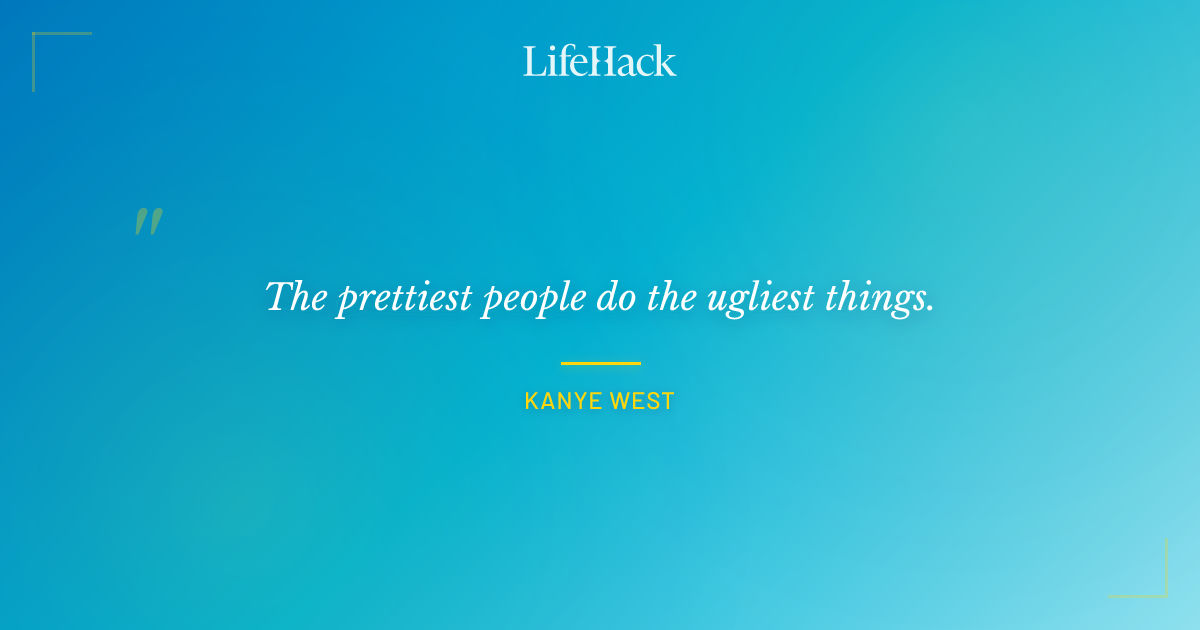 LifeHack

"

The prettiest people do the ugliest things.

KANYE WEST